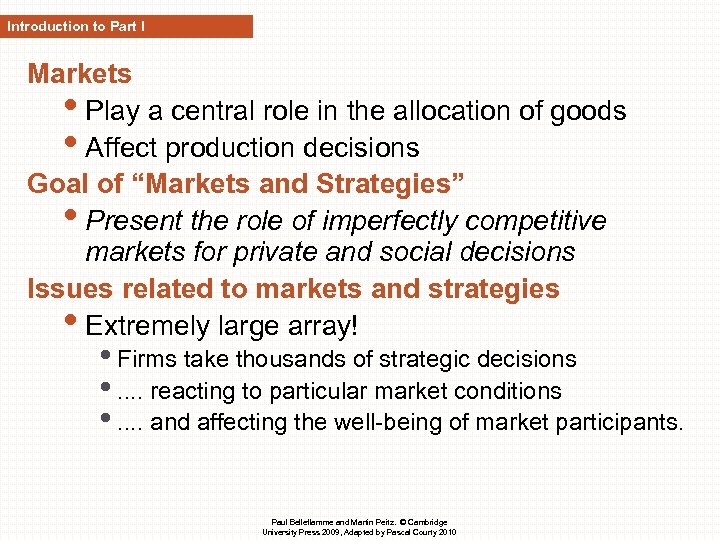 Introduction to Part I

Markets

• Play a central role in the allocation of goods
• Affect production decisions

Goal of “Markets and Strategies”

• Present the role of imperfectly competitive markets for private and social decisions

Issues related to markets and strategies

• Extremely large array!
  • Firms take thousands of strategic decisions
  • .... reacting to particular market conditions
  • .... and affecting the well-being of market participants.

Paul Belleflamme and Martin Peitz. © Cambridge University Press 2009, Adapted by Pascal Courty 2010